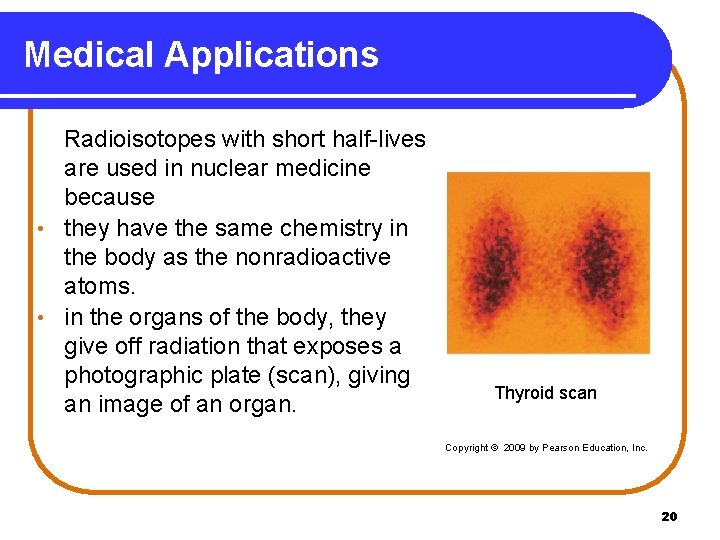 Medical Applications

Radioisotopes with short half-lives are used in nuclear medicine because

• they have the same chemistry in the body as the nonradioactive atoms.
• in the organs of the body, they give off radiation that exposes a photographic plate (scan), giving an image of an organ.

Thyroid scan

Copyright © 2009 by Pearson Education, Inc.

20